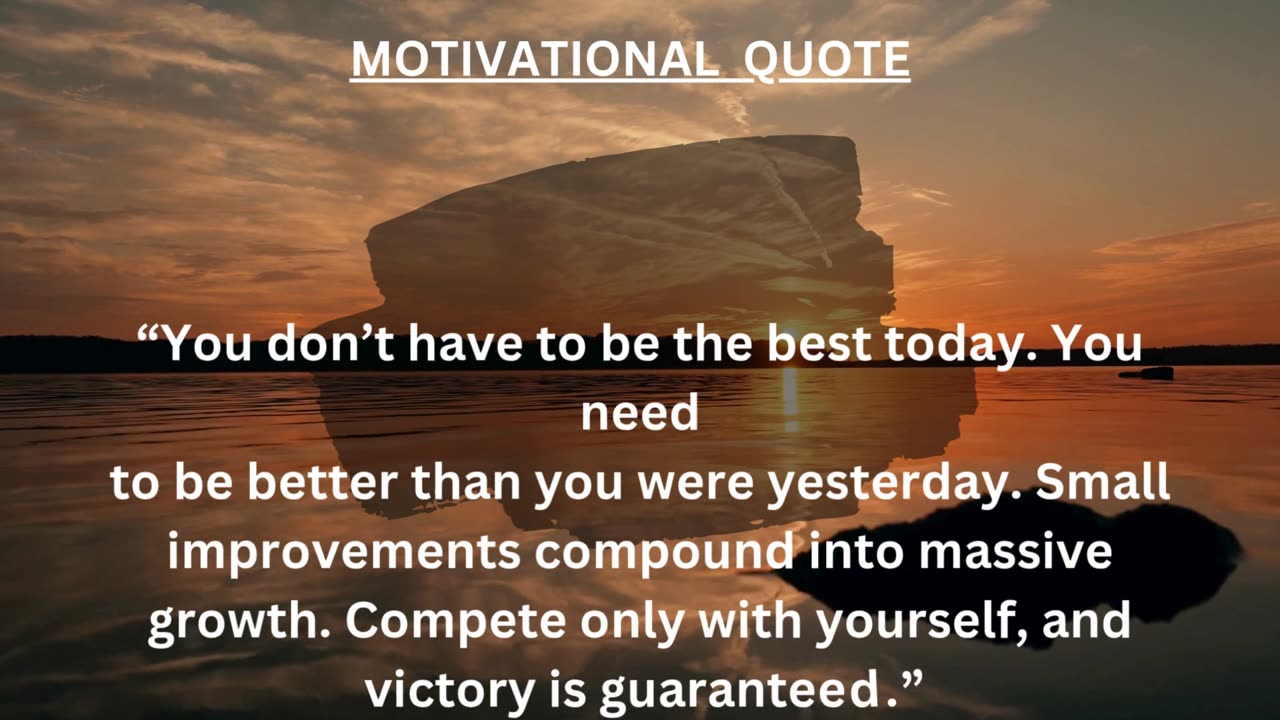 MOTIVATIONAL QUOTE

“You don’t have to be the best today. You need to be better than you were yesterday. Small improvements compound into massive growth. Compete only with yourself, and victory is guaranteed.”